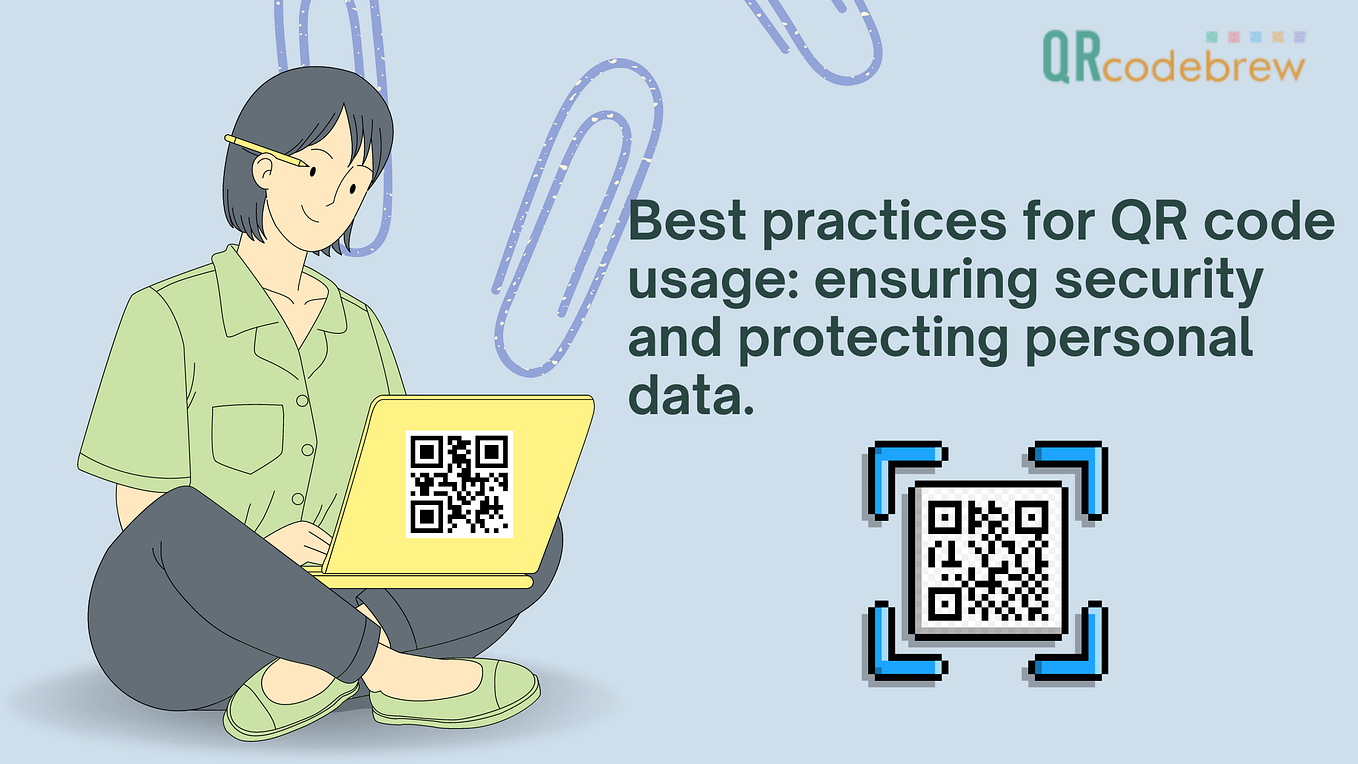 QRcodebrew

Best practices for QR code usage: ensuring security and protecting personal data.